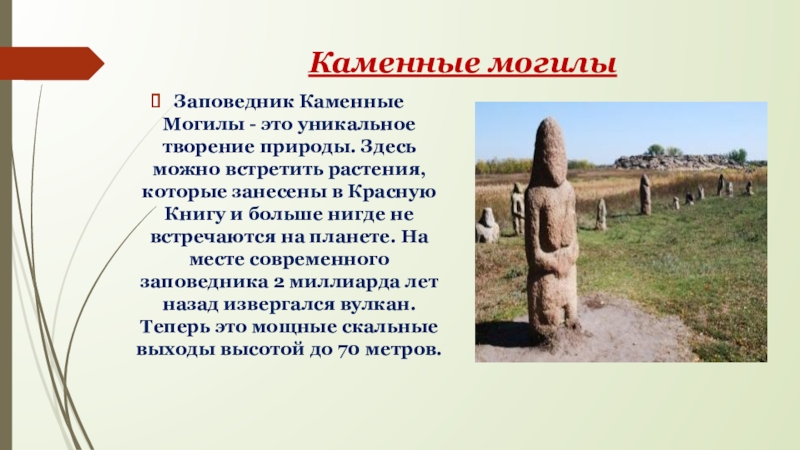 Каменные могилы

Заповедник Каменные Могилы - это уникальное творение природы. Здесь можно встретить растения, которые занесены в Красную Книгу и больше нигде не встречаются на планете. На месте современного заповедника 2 миллиарда лет назад извергался вулкан. Теперь это мощные скальные выходы высотой до 70 метров.